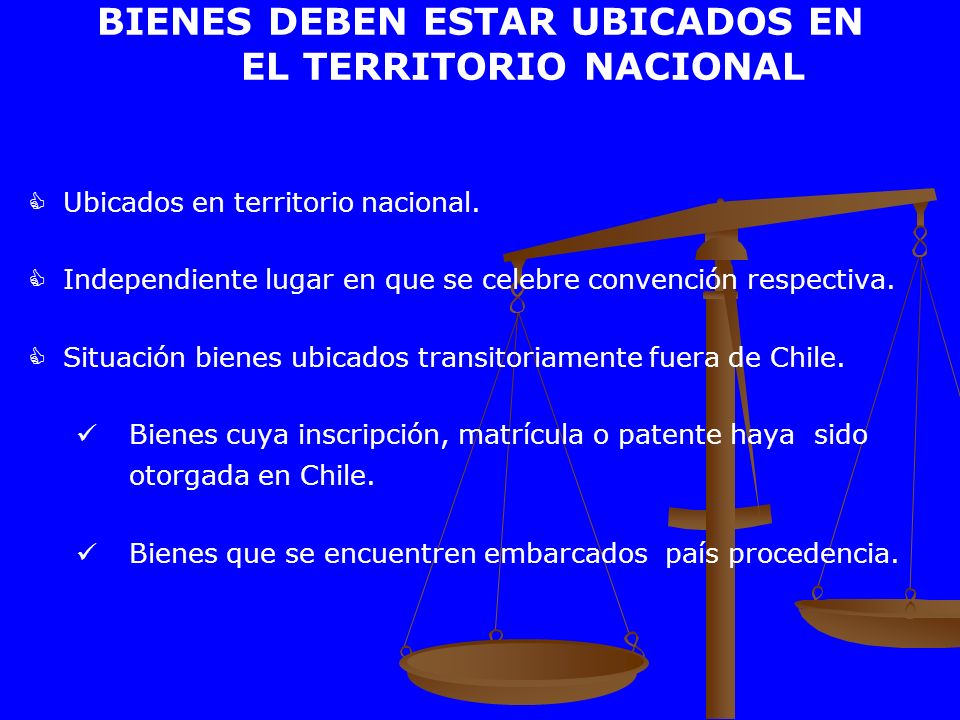 BIENES DEBEN ESTAR UBICADOS EN EL TERRITORIO NACIONAL

Ubicados en territorio nacional.

Independiente lugar en que se celebre convención respectiva.

Situación bienes ubicados transitoriamente fuera de Chile.

✓ Bienes cuya inscripción, matrícula o patente haya sido otorgada en Chile.

✓ Bienes que se encuentren embarcados país procedencia.